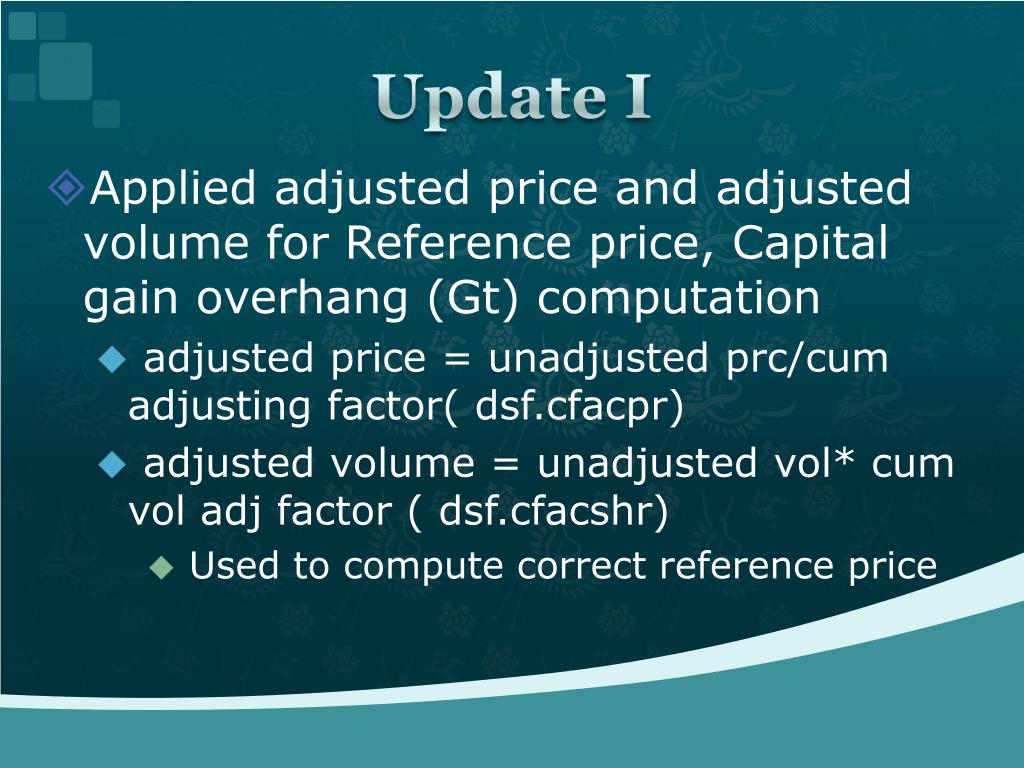 Update I

Applied adjusted price and adjusted volume for Reference price, Capital gain overhang (Gt) computation

adjusted price = unadjusted prc/cum adjusting factor( dsf.cfacpr)

adjusted volume = unadjusted vol* cum vol adj factor ( dsf.cfacshr)

Used to compute correct reference price